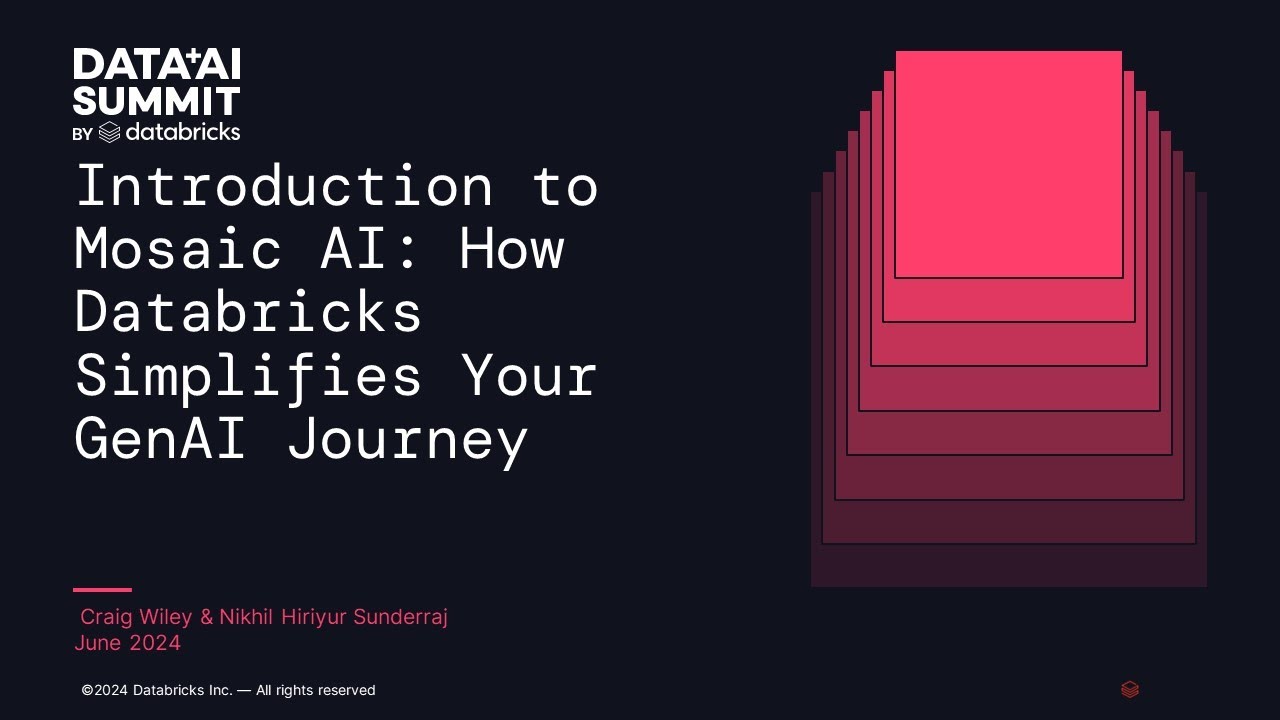 DATA+AI SUMMIT
BY databricks

Introduction to Mosaic AI: How Databricks Simplifies Your GenAI Journey

Craig Wiley & Nikhil Hiriyur Sunderraj
June 2024

©2024 Databricks Inc. — All rights reserved